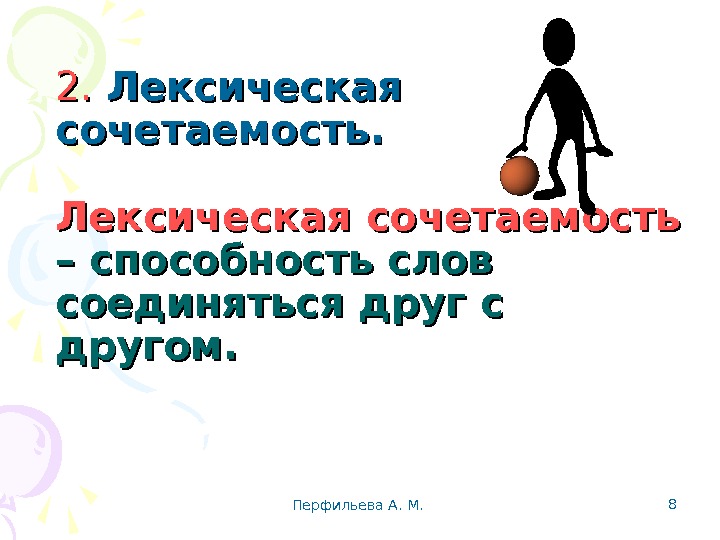 2. Лексическая сочетаемость.

Лексическая сочетаемость – способность слов соединяться друг с другом.

Перфильева А. М.

8